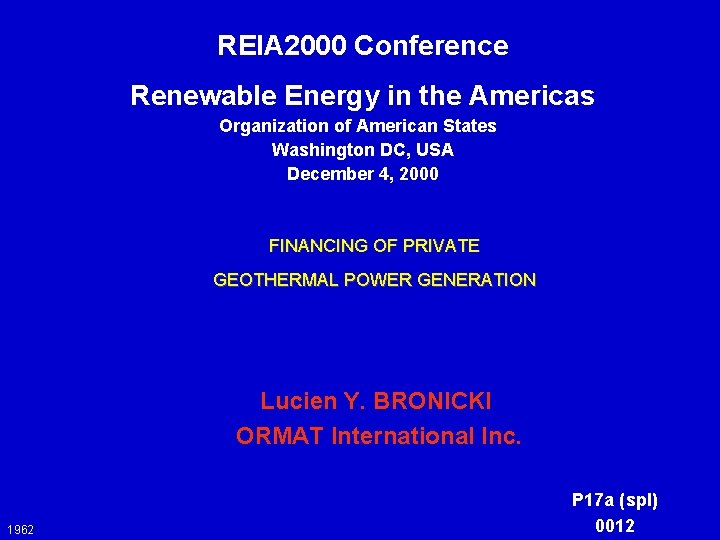 REIA2000 Conference

Renewable Energy in the Americas

Organization of American States
Washington DC, USA
December 4, 2000

FINANCING OF PRIVATE
GEOTHERMAL POWER GENERATION

Lucien Y. BRONICKI
ORMAT International Inc.

P17a (spl)
0012

1962